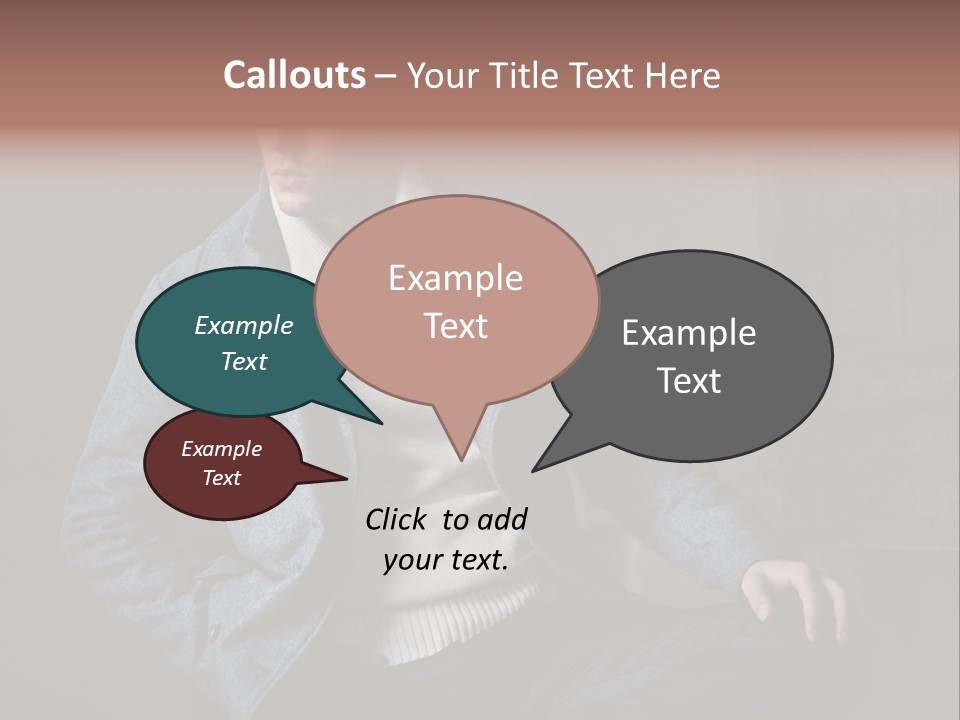 Callouts – Your Title Text Here

Example Text

Example Text

Example Text

Example Text

Click to add your text.